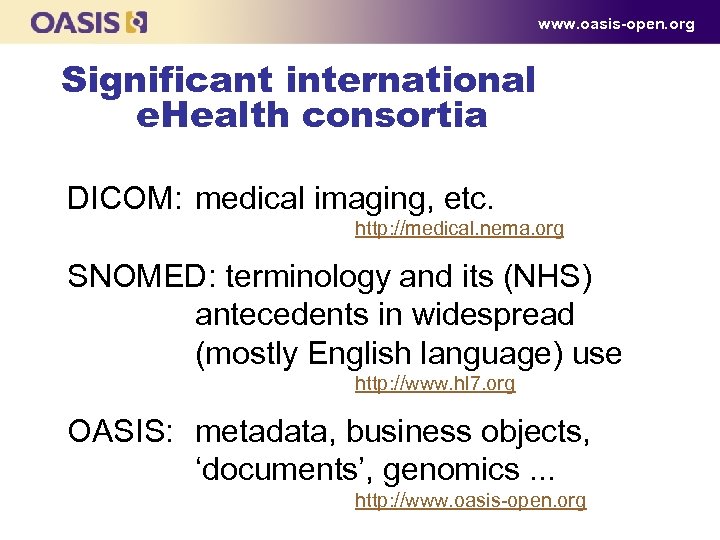 OASIS

www.oasis-open.org

Significant international eHealth consortia

DICOM: medical imaging, etc.

http://medical.nema.org

SNOMED: terminology and its (NHS) antecedents in widespread (mostly English language) use

http://www.hl7.org

OASIS: metadata, business objects, ‘documents’, genomics ...

http://www.oasis-open.org